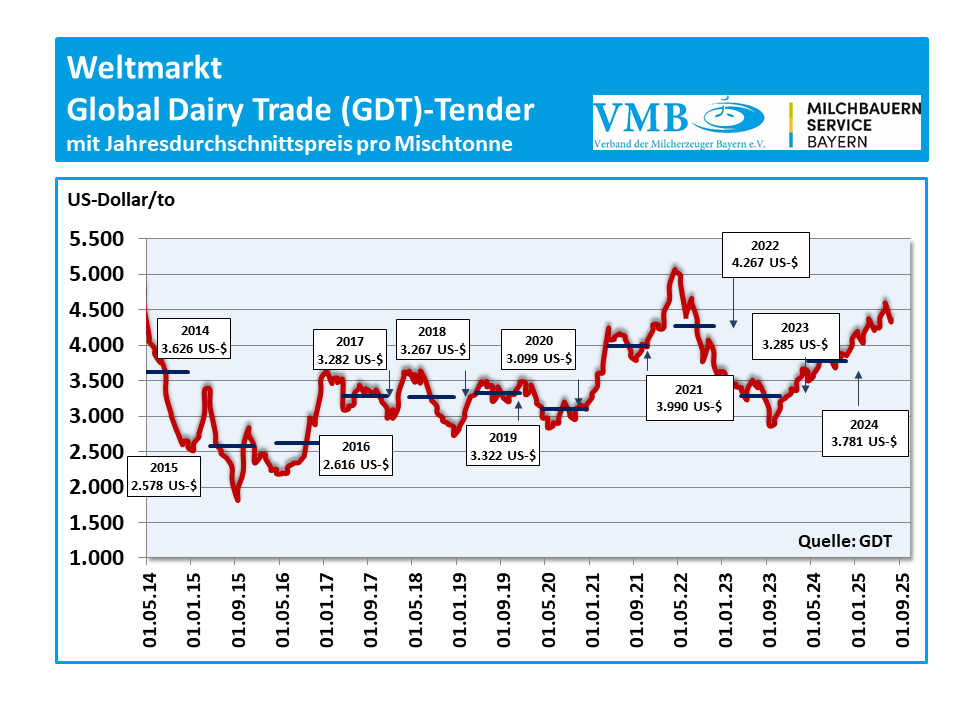 Weltmarkt
Global Dairy Trade (GDT)-Tender
mit Jahresdurchschnittspreis pro Mischtonne

VMB
Verband der Milcherzeuger Bayern e.V.

MILCHBAUERN
SERVICE
BAYERN

US-Dollar/to

5.500
5.000
4.500
4.000
3.500
3.000
2.500
2.000
1.500
1.000

2014
3.626 US-$

2015
2.578 US-$

2016
2.616 US-$

2017
3.282 US-$

2018
3.267 US-$

2019
3.322 US-$

2020
3.099 US-$

2021
3.990 US-$

2022
4.267 US-$

2023
3.285 US-$

2024
3.781 US-$

Quelle: GDT

01.05.14
01.01.15
01.09.15
01.05.16
01.01.17
01.09.17
01.05.18
01.01.19
01.09.19
01.05.20
01.01.21
01.09.21
01.05.22
01.01.23
01.09.23
01.05.24
01.01.25
01.09.25